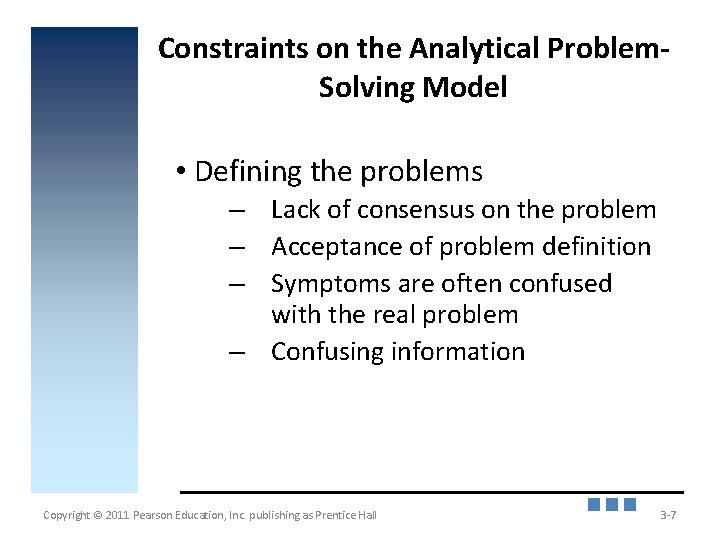 Constraints on the Analytical Problem-Solving Model

• Defining the problems
– Lack of consensus on the problem
– Acceptance of problem definition
– Symptoms are often confused with the real problem
– Confusing information

Copyright © 2011 Pearson Education, Inc. publishing as Prentice Hall

3-7